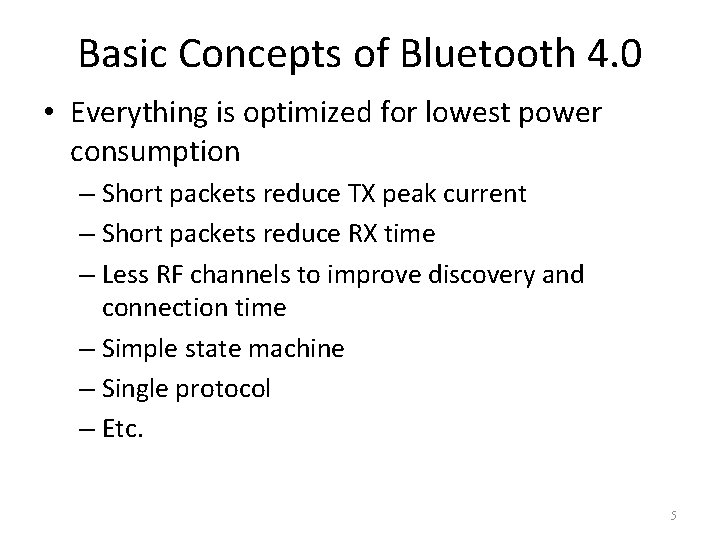 Basic Concepts of Bluetooth 4.0

• Everything is optimized for lowest power consumption

– Short packets reduce TX peak current

– Short packets reduce RX time

– Less RF channels to improve discovery and connection time

– Simple state machine

– Single protocol

– Etc.

5